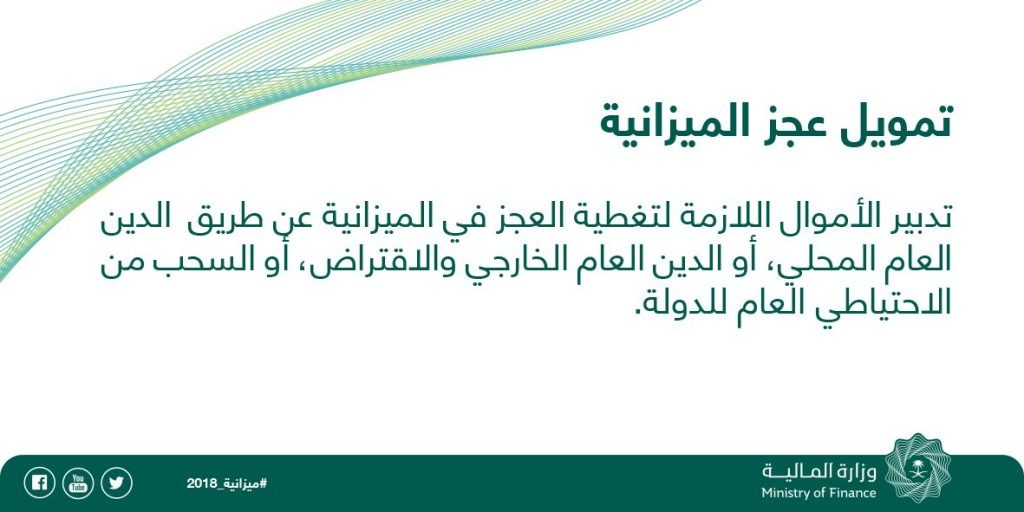 تمويل عجز الميزانية

تدبير الأموال اللازمة لتغطية العجز في الميزانية عن طريق الدين العام المحلي، أو الدين العام الخارجي والاقتراض، أو السحب من الاحتياطي العام للدولة.

وزارة المالية
Ministry of Finance

#ميزانية_2018

You Tube